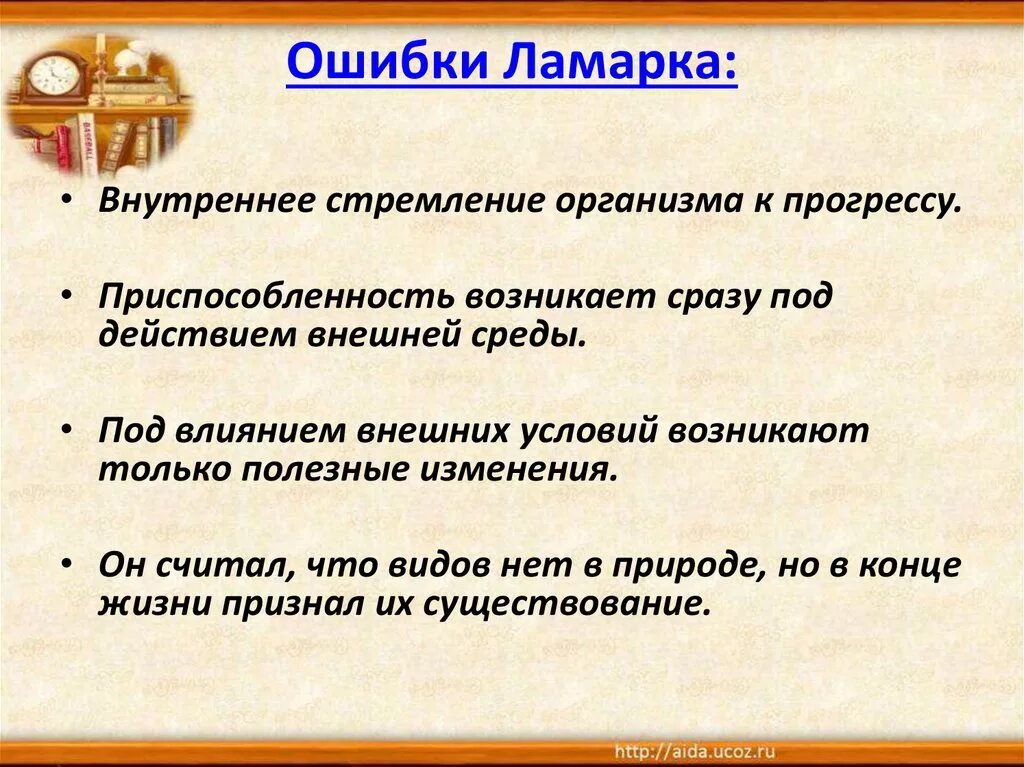 Ошибки Ламарка:

• Внутреннее стремление организма к прогрессу.

• Приспособленность возникает сразу под действием внешней среды.

• Под влиянием внешних условий возникают только полезные изменения.

• Он считал, что видов нет в природе, но в конце жизни признал их существование.

http://aida.ucoz.ru